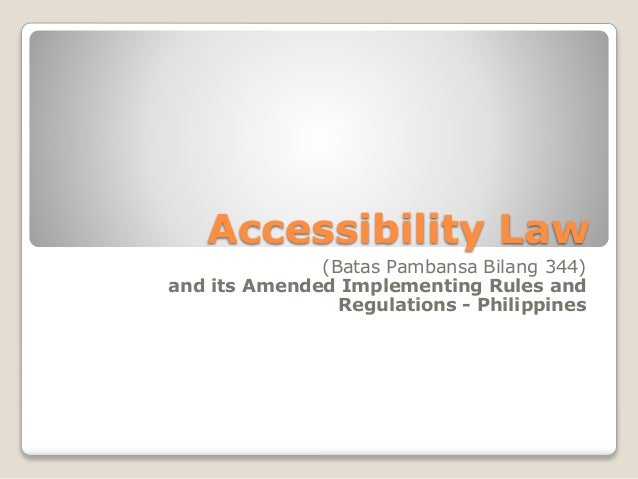 Accessibility Law

(Batas Pambansa Bilang 344)
and its Amended Implementing Rules and Regulations - Philippines